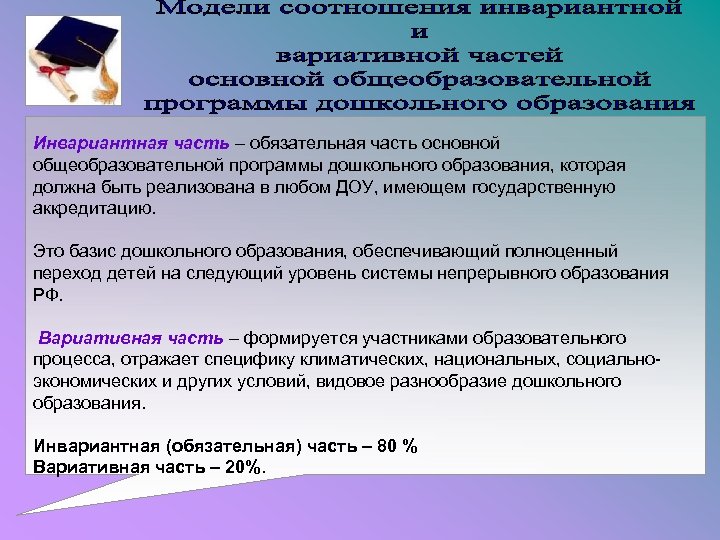 Модели соотношения инвариантной
и
вариативной частей
основной общеобразовательной
программы дошкольного образования

Инвариантная часть – обязательная часть основной общеобразовательной программы дошкольного образования, которая должна быть реализована в любом ДОУ, имеющем государственную аккредитацию.

Это базис дошкольного образования, обеспечивающий полноценный переход детей на следующий уровень системы непрерывного образования РФ.

Вариативная часть – формируется участниками образовательного процесса, отражает специфику климатических, национальных, социально-экономических и других условий, видовое разнообразие дошкольного образования.

Инвариантная (обязательная) часть – 80 %
Вариативная часть – 20%.